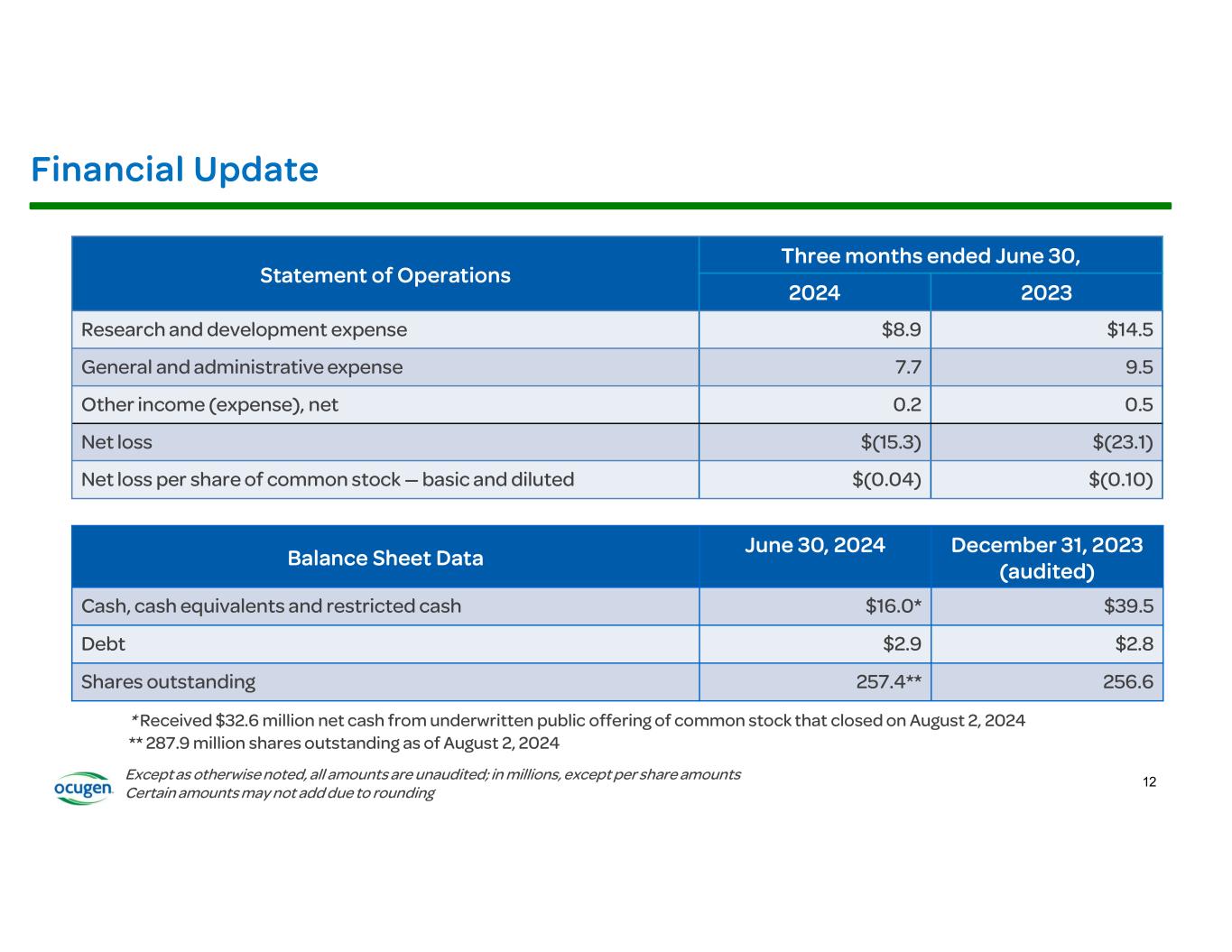 Financial Update

| Statement of Operations | Three months ended June 30, 2024 | Three months ended June 30, 2023 |
|---|---|---|
| Research and development expense | \$8.9 | \$14.5 |
| General and administrative expense | 7.7 | 9.5 |
| Other income (expense), net | 0.2 | 0.5 |
| Net loss | \$(15.3) | \$(23.1) |
| Net loss per share of common stock — basic and diluted | \$(0.04) | \$(0.10) |

| Balance Sheet Data | June 30, 2024 | December 31, 2023 (audited) |
|---|---|---|
| Cash, cash equivalents and restricted cash | \$16.0* | \$39.5 |
| Debt | \$2.9 | \$2.8 |
| Shares outstanding | 257.4** | 256.6 |

*Received \$32.6 million net cash from underwritten public offering of common stock that closed on August 2, 2024
** 287.9 million shares outstanding as of August 2, 2024

ocugen

Except as otherwise noted, all amounts are unaudited; in millions, except per share amounts
Certain amounts may not add due to rounding

12